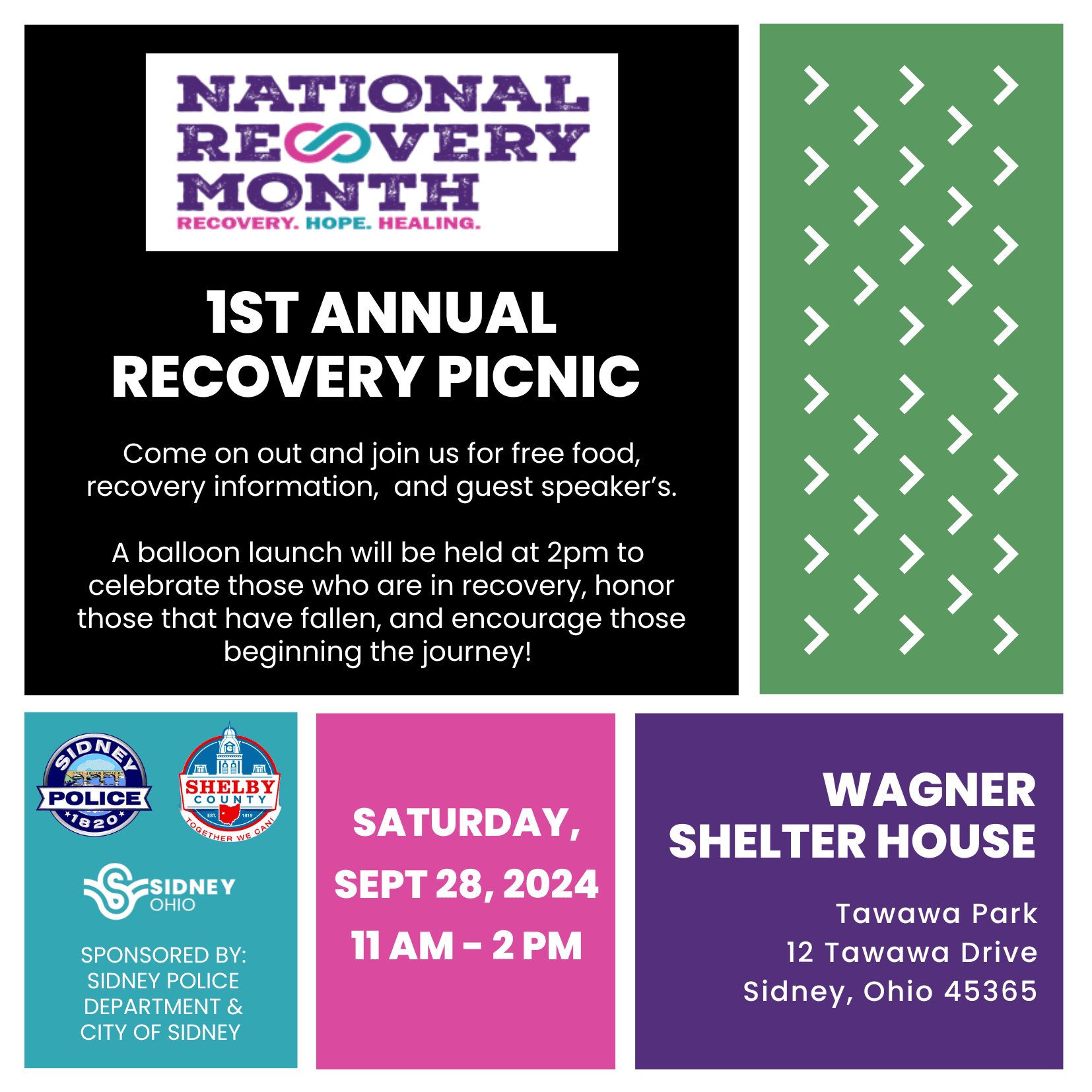 NATIONAL RECOVERY MONTH
RECOVERY. HOPE. HEALING.

1ST ANNUAL RECOVERY PICNIC

Come on out and join us for free food, recovery information, and guest speaker's.

A balloon launch will be held at 2pm to celebrate those who are in recovery, honor those that have fallen, and encourage those beginning the journey!

SIDNEY POLICE 1820

SHELBY COUNTY EST. 1819 TOGETHER WE CAN!

SIDNEY OHIO

SPONSORED BY: SIDNEY POLICE DEPARTMENT & CITY OF SIDNEY

SATURDAY, SEPT 28, 2024
11 AM - 2 PM

WAGNER SHELTER HOUSE

Tawawa Park
12 Tawawa Drive
Sidney, Ohio 45365